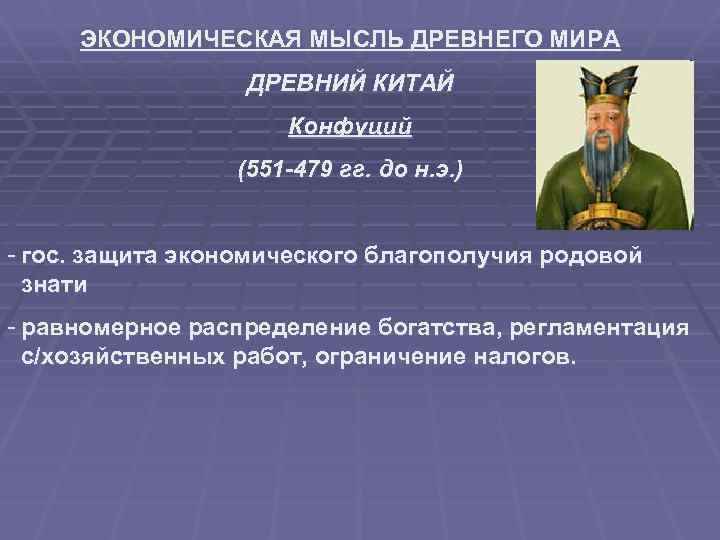 ЭКОНОМИЧЕСКАЯ МЫСЛЬ ДРЕВНЕГО МИРА

ДРЕВНИЙ КИТАЙ

Конфуций

(551-479 гг. до н.э.)

- гос. защита экономического благополучия родовой знати

- равномерное распределение богатства, регламентация с/хозяйственных работ, ограничение налогов.